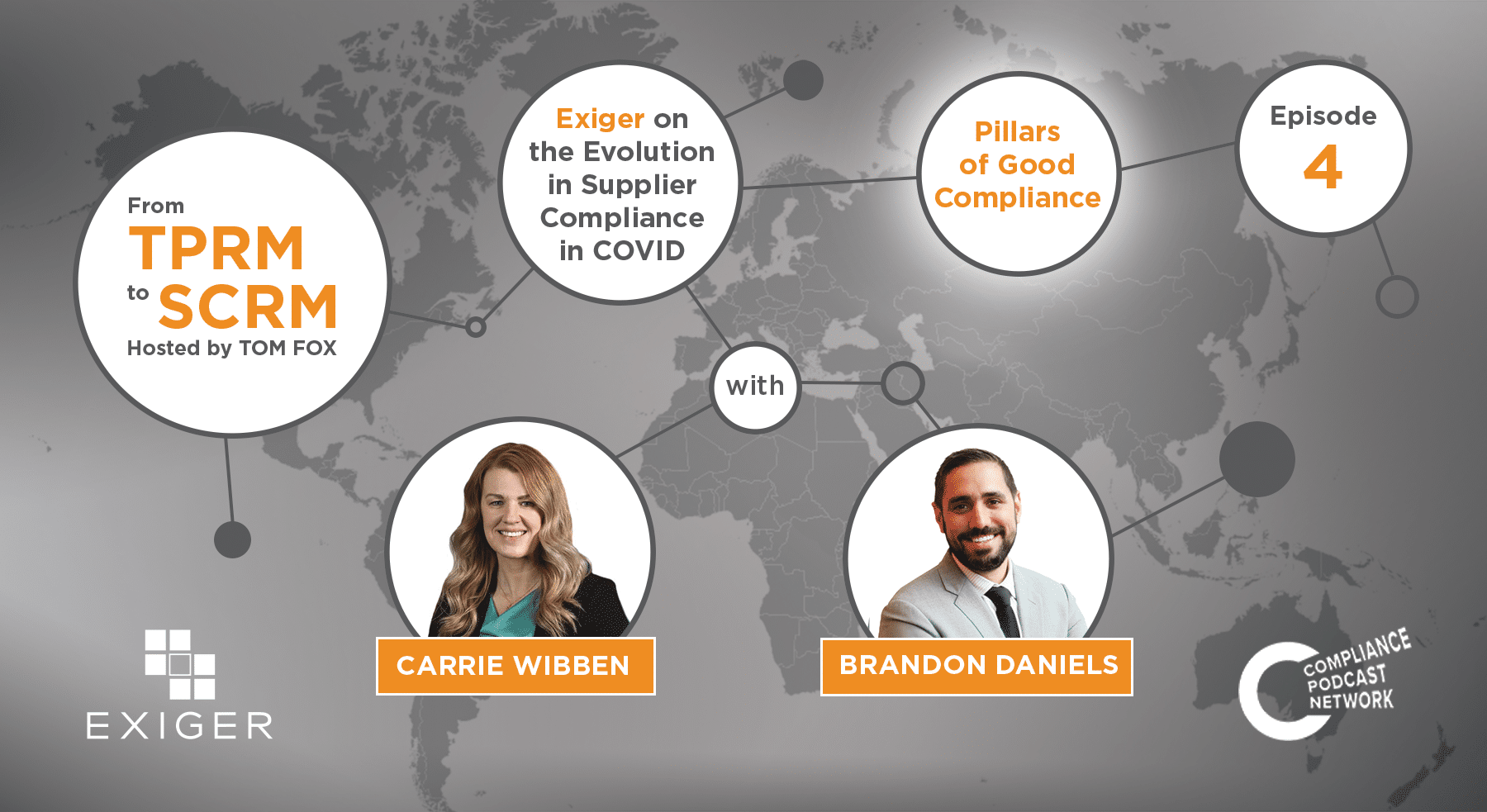 From
TPRM
to SCRM
Hosted by TOM FOX

Exiger on the Evolution in Supplier Compliance in COVID

Pillars of Good Compliance

Episode
4

with

CARRIE WIBBEN

BRANDON DANIELS

EXIGER

COMPLIANCE PODCAST NETWORK